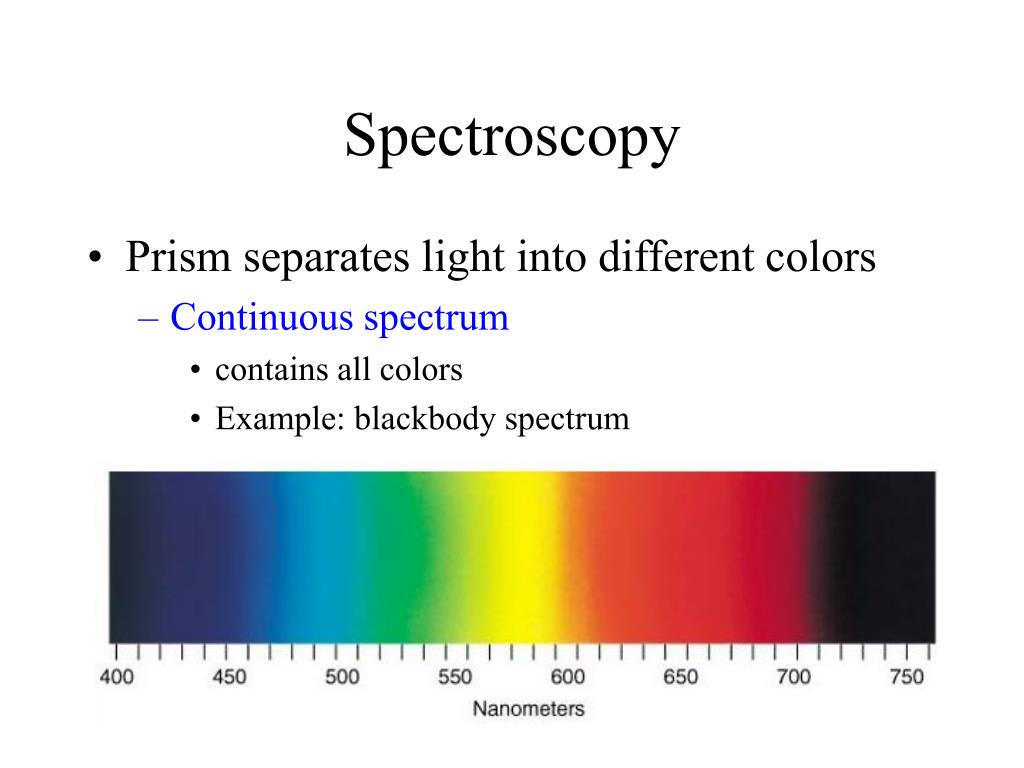 Spectroscopy

• Prism separates light into different colors
– Continuous spectrum
• contains all colors
• Example: blackbody spectrum

400 450 500 550 600 650 700 750
Nanometers